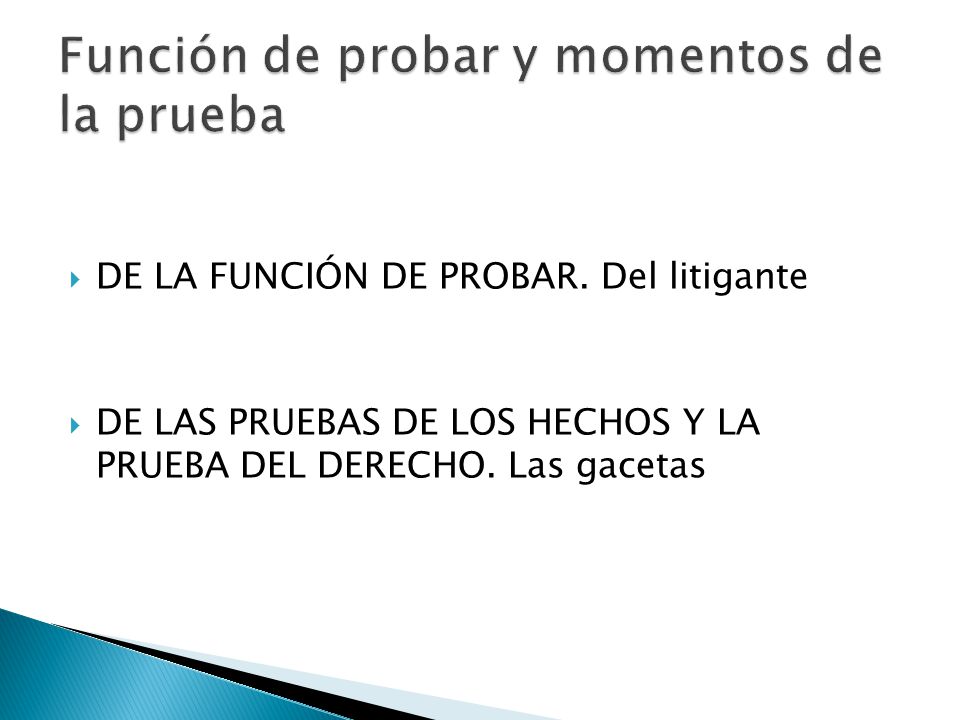 Función de probar y momentos de la prueba

DE LA FUNCIÓN DE PROBAR. Del litigante

DE LAS PRUEBAS DE LOS HECHOS Y LA PRUEBA DEL DERECHO. Las gacetas